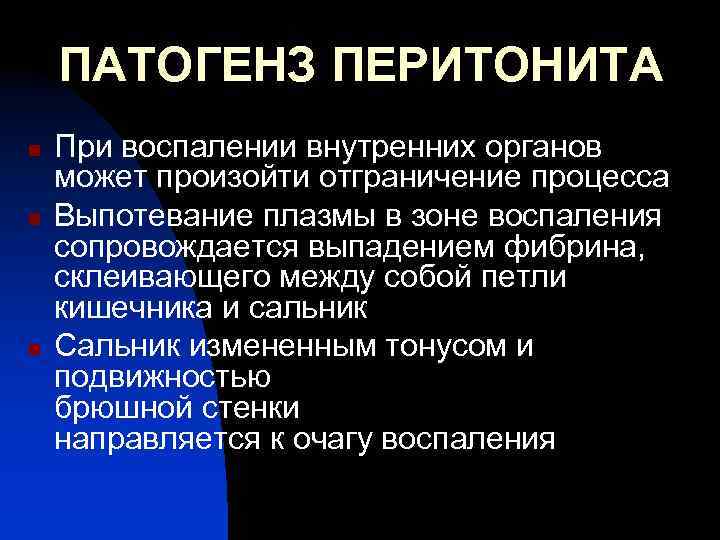 ПАТОГЕНЗ ПЕРИТОНИТА

- При воспалении внутренних органов может произойти отграничение процесса
- Выпотевание плазмы в зоне воспаления сопровождается выпадением фибрина, склеивающего между собой петли кишечника и сальник
- Сальник измененным тонусом и подвижностью брюшной стенки направляется к очагу воспаления